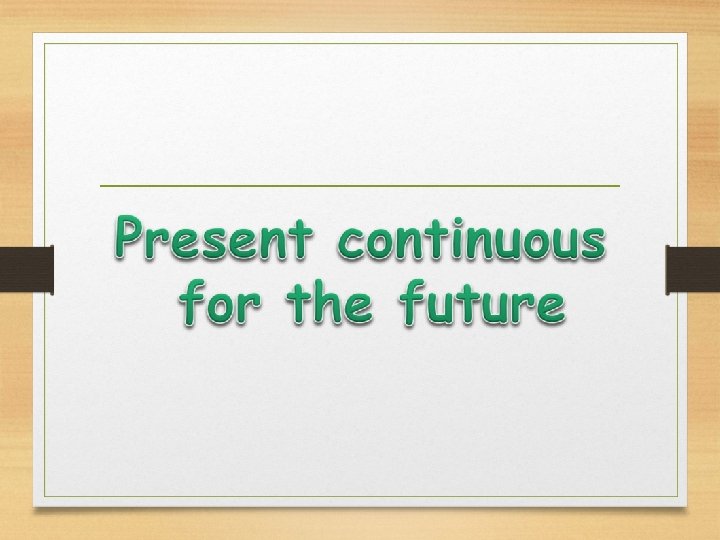 Present continuous for the future